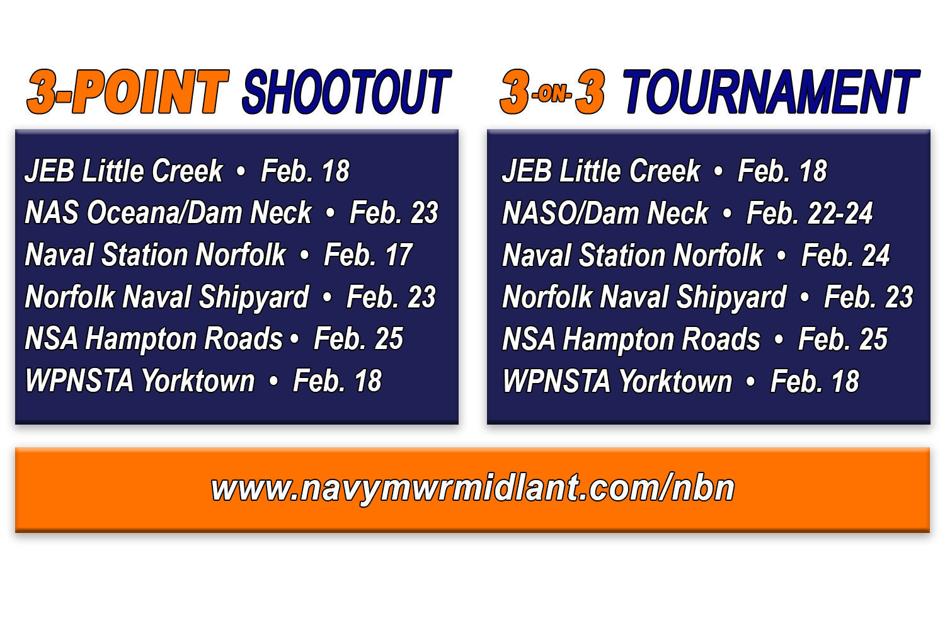 3-POINT SHOOTOUT

JEB Little Creek • Feb. 18
NAS Oceana/Dam Neck • Feb. 23
Naval Station Norfolk • Feb. 17
Norfolk Naval Shipyard • Feb. 23
NSA Hampton Roads • Feb. 25
WPNSTA Yorktown • Feb. 18

3-ON-3 TOURNAMENT

JEB Little Creek • Feb. 18
NASO/Dam Neck • Feb. 22-24
Naval Station Norfolk • Feb. 24
Norfolk Naval Shipyard • Feb. 23
NSA Hampton Roads • Feb. 25
WPNSTA Yorktown • Feb. 18

www.navymwrmidlant.com/nbn